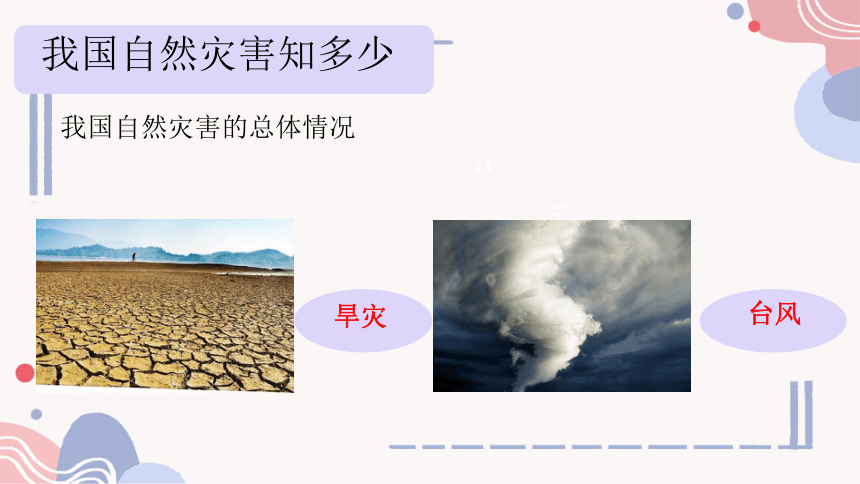 我国自然灾害知多少

我国自然灾害的总体情况

旱灾

台风